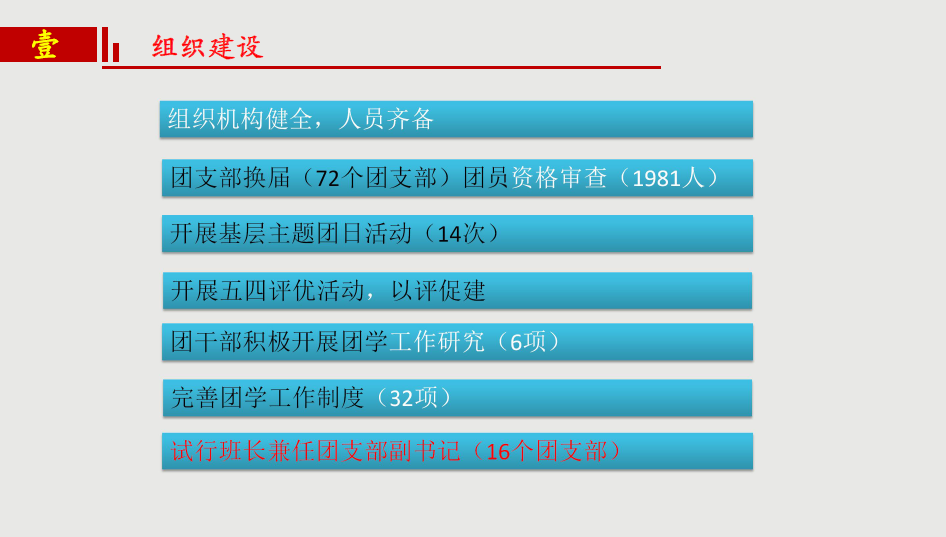 壹

组织建设

组织机构健全，人员齐备

团支部换届（72个团支部）团员资格审查（1981人）

开展基层主题团日活动（14次）

开展五四评优活动，以评促建

团干部积极开展团学工作研究（6项）

完善团学工作制度（32项）

试行班长兼任团支部副书记（16个团支部）